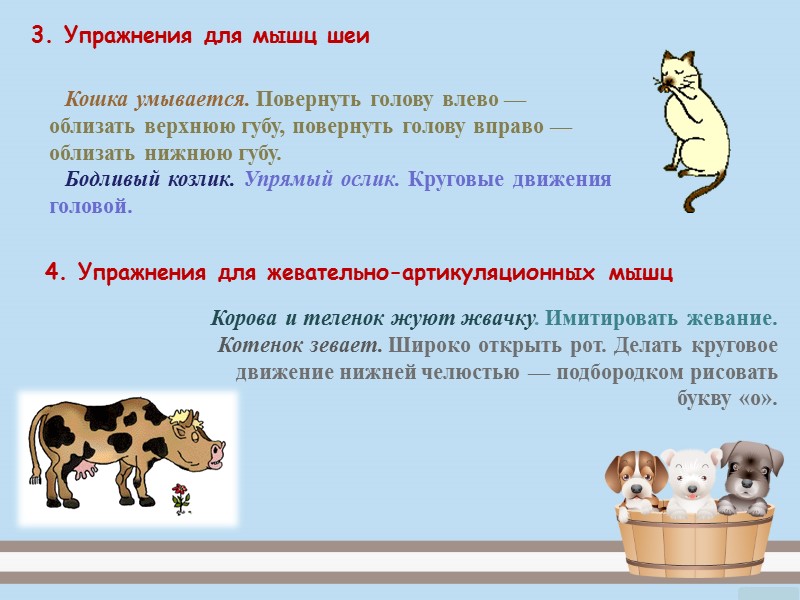 3. Упражнения для мышц шеи

Кошка умывается. Повернуть голову влево — облизать верхнюю губу, повернуть голову вправо — облизать нижнюю губу.

Бодливый козлик. Упрямый ослик. Круговые движения головой.

4. Упражнения для жевательно-артикуляционных мышц

Корова и теленок жуют жвачку. Имитировать жевание. Котенок зевает. Широко открыть рот. Делать круговое движение нижней челюстью — подбородком рисовать букву «о».